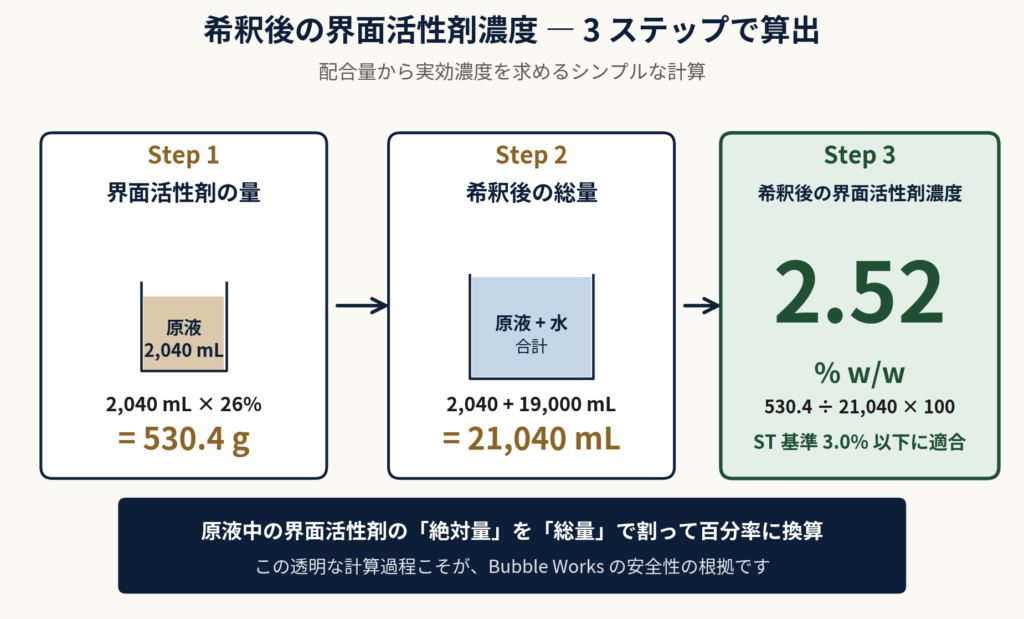 希釈後の界面活性剤濃度 — 3 ステップで算出

配合量から実効濃度を求めるシンプルな計算

Step 1
界面活性剤の量

原液
2,040 mL

2,040 mL × 26%
= 530.4 g

Step 2
希釈後の総量

原液 + 水
合計

2,040 + 19,000 mL
= 21,040 mL

Step 3
希釈後の界面活性剤濃度

2.52
% w/w

530.4 ÷ 21,040 × 100
ST 基準 3.0% 以下に適合

原液中の界面活性剤の「絶対量」を「総量」で割って百分率に換算
この透明な計算過程こそが、Bubble Works の安全性の根拠です